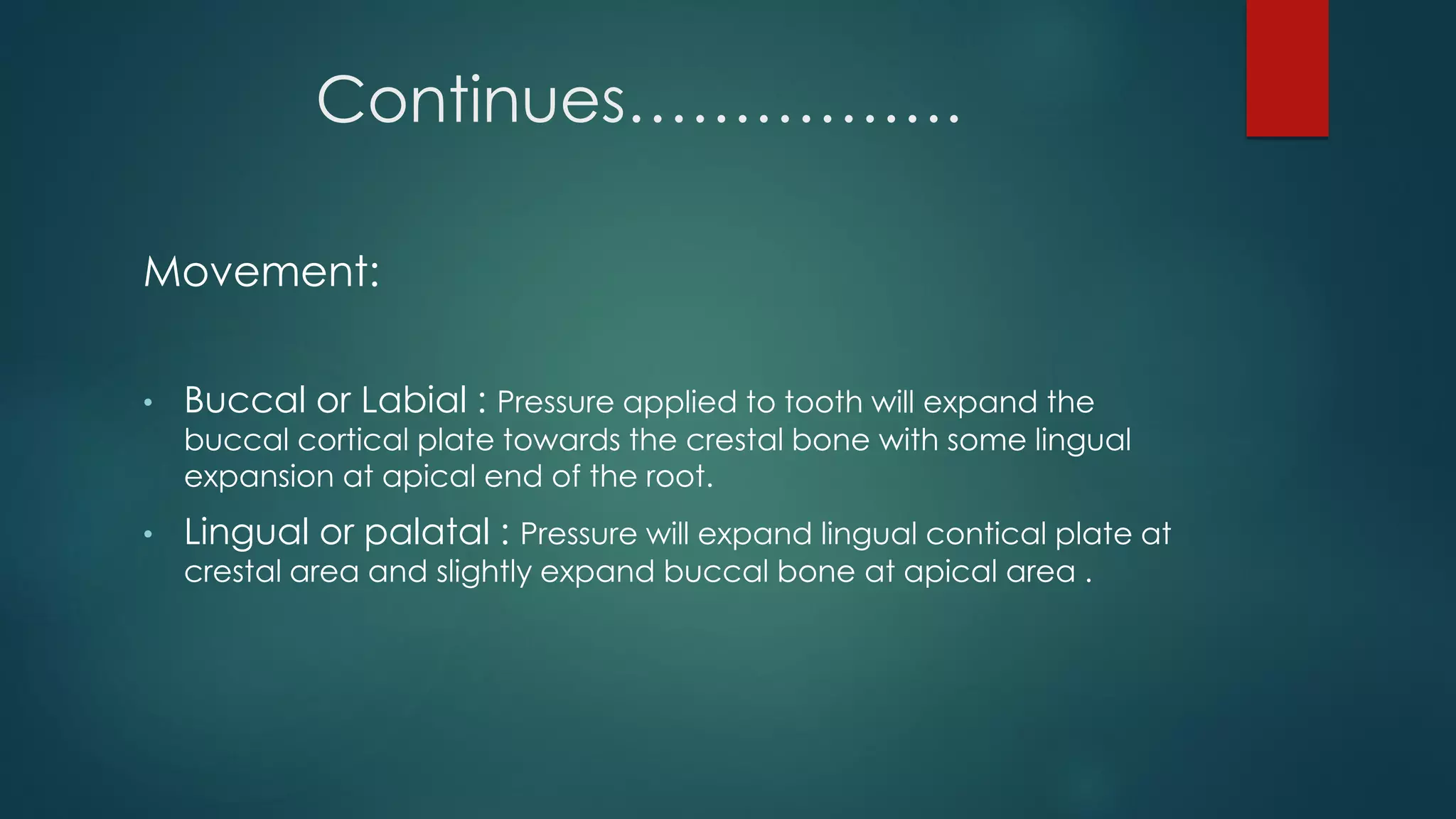 Continues................

Movement:

• Buccal or Labial : Pressure applied to tooth will expand the buccal cortical plate towards the crestal bone with some lingual expansion at apical end of the root.

• Lingual or palatal : Pressure will expand lingual contical plate at crestal area and slightly expand buccal bone at apical area .